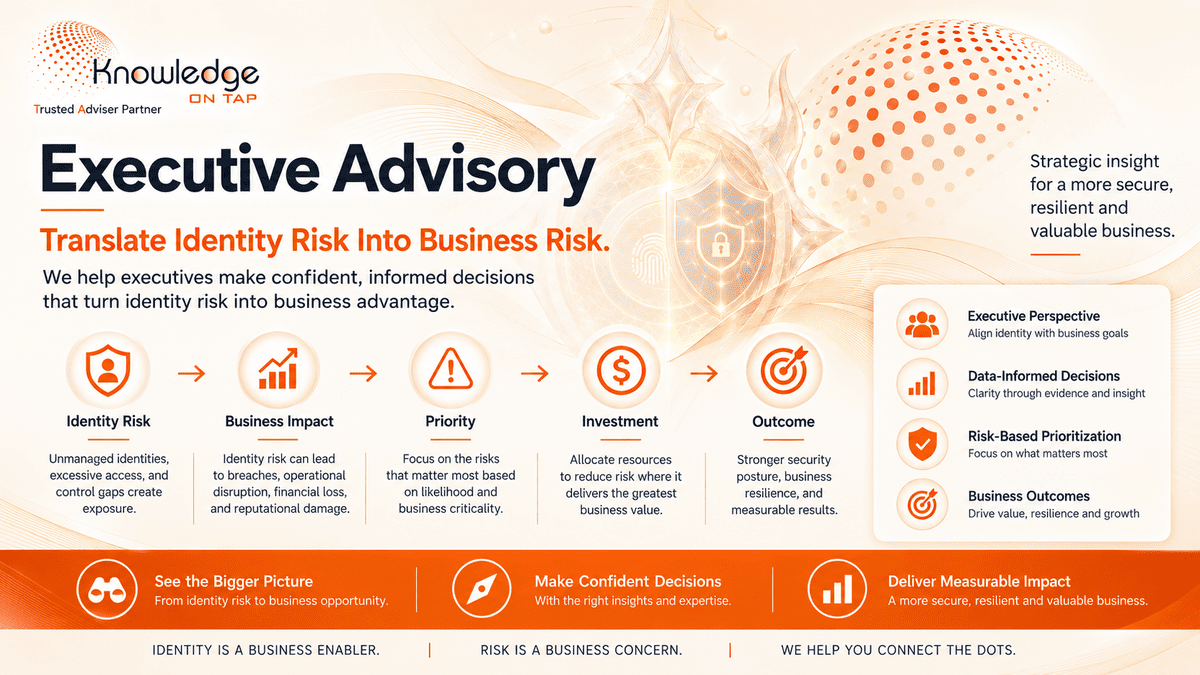 Knowledge
ON TAP
Trusted Adviser Partner

Executive Advisory

Translate Identity Risk Into Business Risk.

We help executives make confident, informed decisions that turn identity risk into business advantage.

Strategic insight for a more secure, resilient and valuable business.

Identity Risk
Unmanaged identities, excessive access, and control gaps create exposure.

Business Impact
Identity risk can lead to breaches, operational disruption, financial loss, and reputational damage.

Priority
Focus on the risks that matter most based on likelihood and business criticality.

Investment
Allocate resources to reduce risk where it delivers the greatest business value.

Outcome
Stronger security posture, business resilience, and measurable results.

Executive Perspective
Align identity with business goals

Data-Informed Decisions
Clarity through evidence and insight

Risk-Based Prioritization
Focus on what matters most

Business Outcomes
Drive value, resilience and growth

See the Bigger Picture
From identity risk to business opportunity.

Make Confident Decisions
With the right insights and expertise.

Deliver Measurable Impact
A more secure, resilient and valuable business.

IDENTITY IS A BUSINESS ENABLER. | RISK IS A BUSINESS CONCERN. | WE HELP YOU CONNECT THE DOTS.